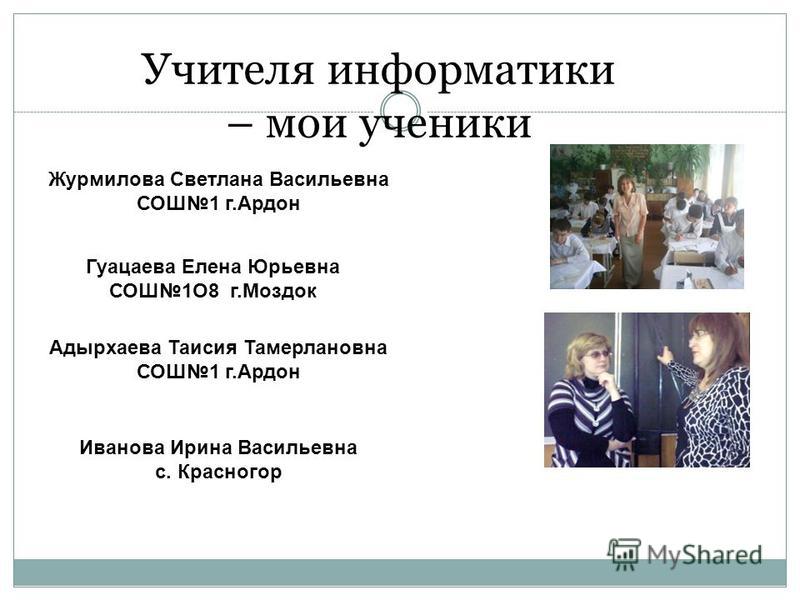 Учителя информатики – мои ученики

Журмилова Светлана Васильевна
СОШ№1 г.Ардон

Гуацаева Елена Юрьевна
СОШ№1О8 г.Моздок

Адырхаева Таисия Тамерлановна
СОШ№1 г.Ардон

Иванова Ирина Васильевна
с. Красногор

MyShared